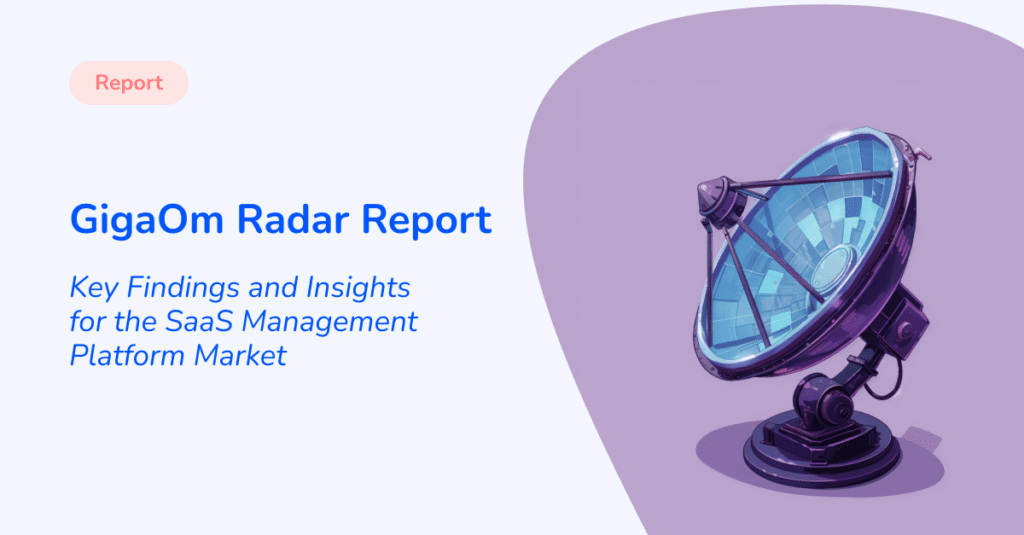 Report

GigaOm Radar Report

Key Findings and Insights for the SaaS Management Platform Market